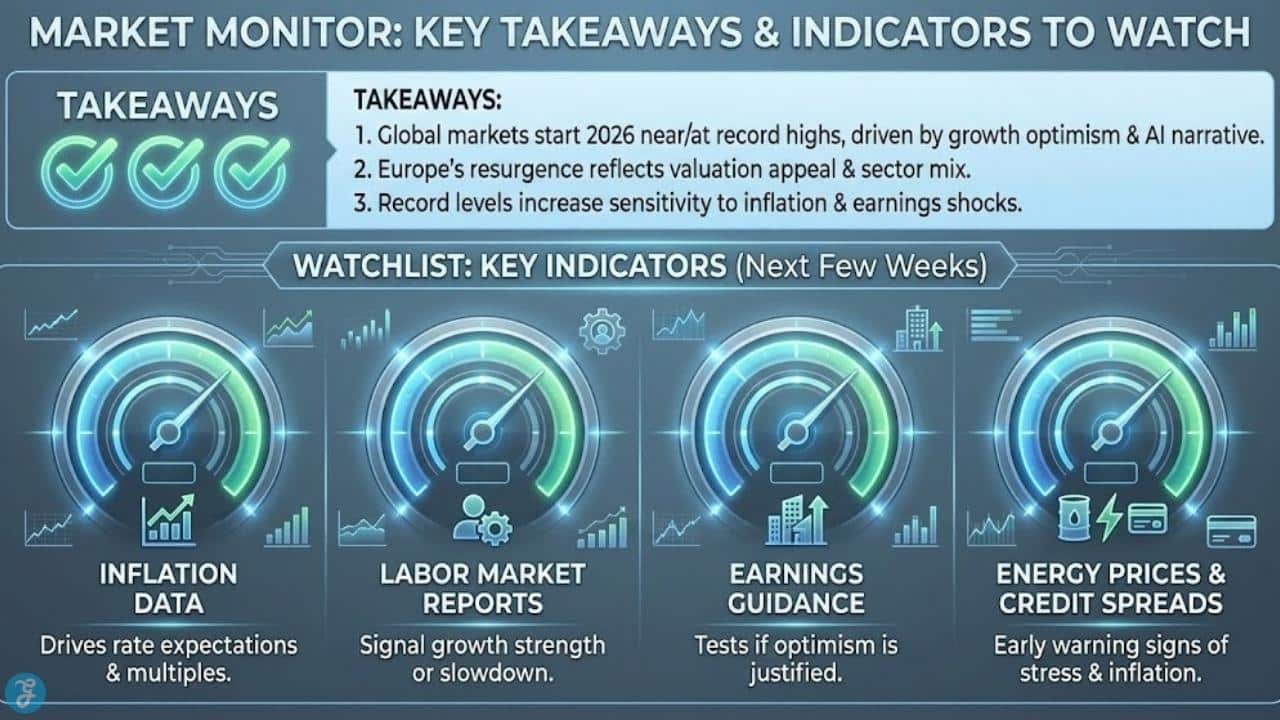 MARKET MONITOR: KEY TAKEAWAYS & INDICATORS TO WATCH

TAKEAWAYS

TAKEAWAYS:
1. Global markets start 2026 near/at record highs, driven by growth optimism & AI narrative.
2. Europe's resurgence reflects valuation appeal & sector mix.
3. Record levels increase sensitivity to inflation & earnings shocks.

WATCHLIST: KEY INDICATORS (Next Few Weeks)

INFLATION DATA
Drives rate expectations & multiples.

LABOR MARKET REPORTS
Signal growth strength or slowdown.

EARNINGS GUIDANCE
Tests if optimism is justified.

ENERGY PRICES & CREDIT SPREADS
Early warning signs of stress & inflation.